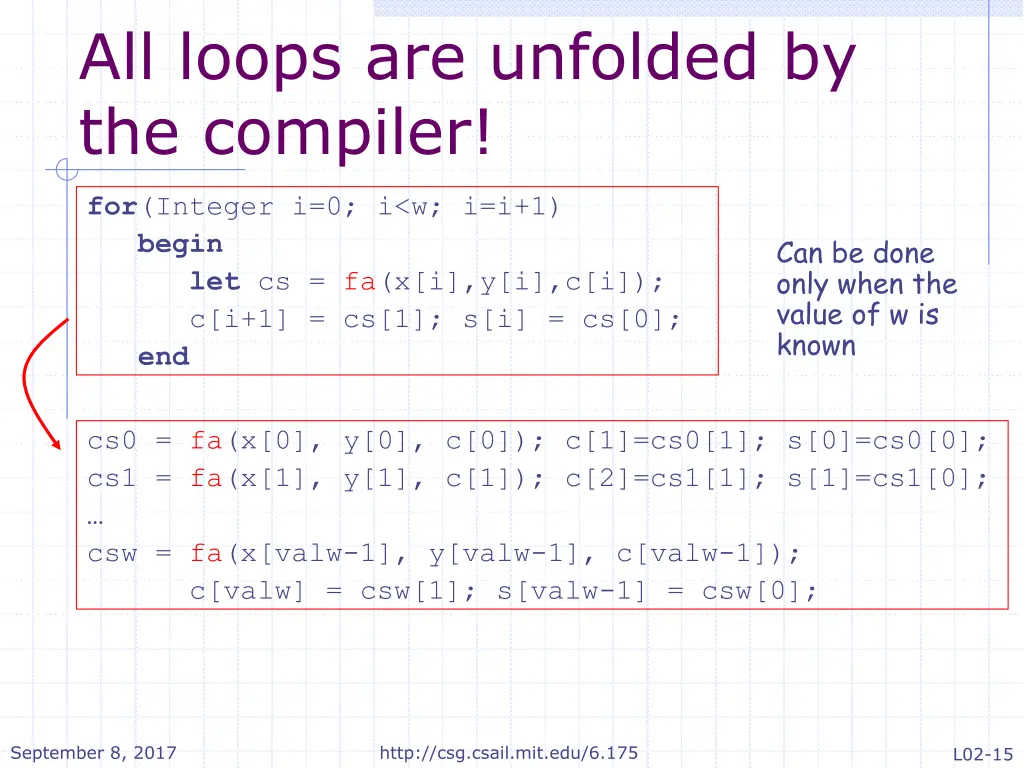 All loops are unfolded by the compiler!

for(Integer i=0; i<w; i=i+1)
begin
let cs = fa(x[i],y[i],c[i]);
c[i+1] = cs[1]; s[i] = cs[0];
end

Can be done only when the value of w is known

cs0 = fa(x[0], y[0], c[0]); c[1]=cs0[1]; s[0]=cs0[0];
cs1 = fa(x[1], y[1], c[1]); c[2]=cs1[1]; s[1]=cs1[0];
…
csw = fa(x[valw-1], y[valw-1], c[valw-1]);
c[valw] = csw[1]; s[valw-1] = csw[0];

September 8, 2017

http://csg.csail.mit.edu/6.175

L02-15